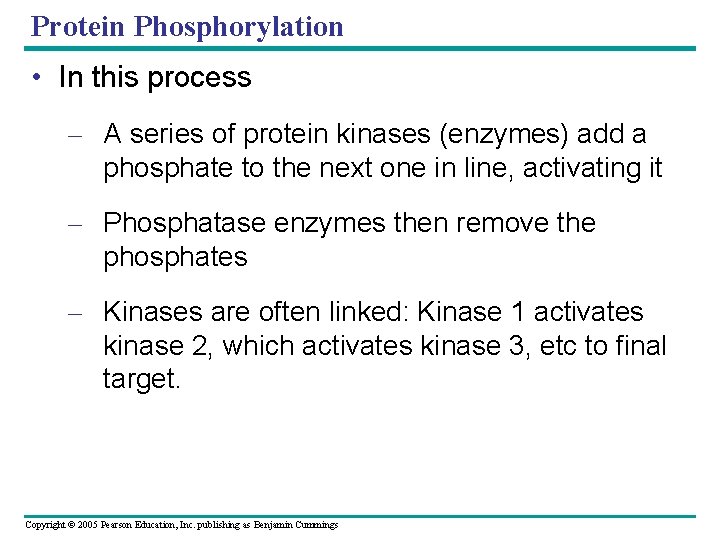 Protein Phosphorylation

• In this process

– A series of protein kinases (enzymes) add a phosphate to the next one in line, activating it

– Phosphatase enzymes then remove the phosphates

– Kinases are often linked: Kinase 1 activates kinase 2, which activates kinase 3, etc to final target.

Copyright © 2005 Pearson Education, Inc. publishing as Benjamin Cummings